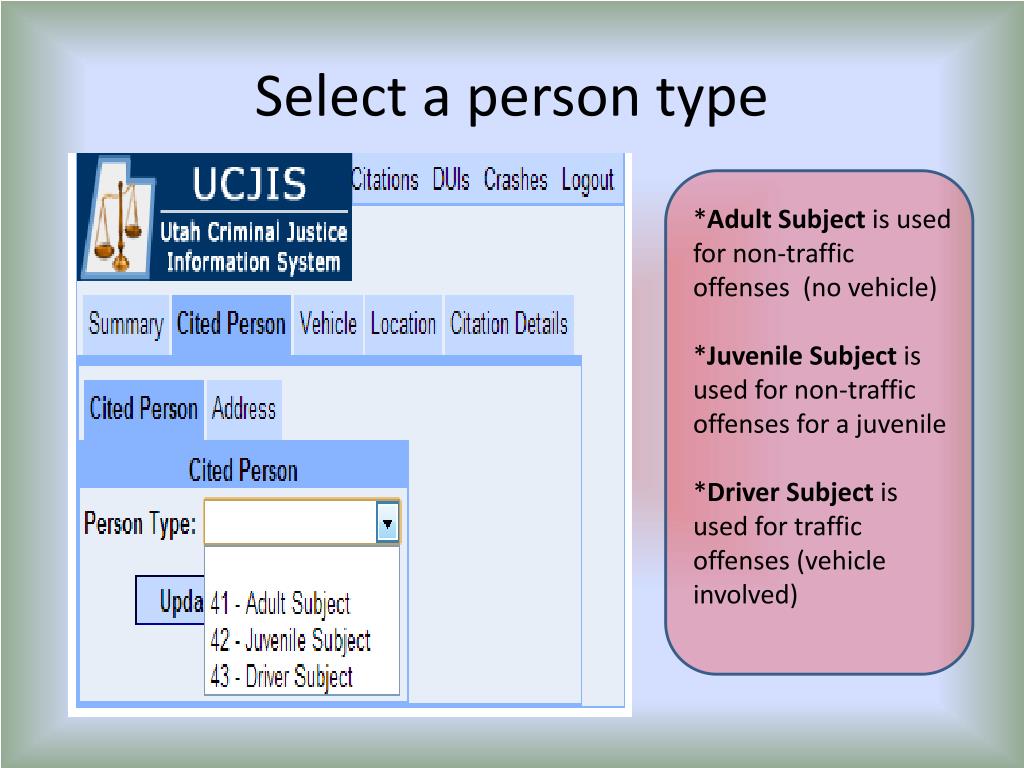 Select a person type

UCJIS
Utah Criminal Justice Information System

Citations DUIs Crashes Logout

Summary Cited Person Vehicle Location Citation Details

Cited Person Address

Cited Person

Person Type:

Upda

41 - Adult Subject
42 - Juvenile Subject
43 - Driver Subject

*Adult Subject is used for non-traffic offenses (no vehicle)

*Juvenile Subject is used for non-traffic offenses for a juvenile

*Driver Subject is used for traffic offenses (vehicle involved)